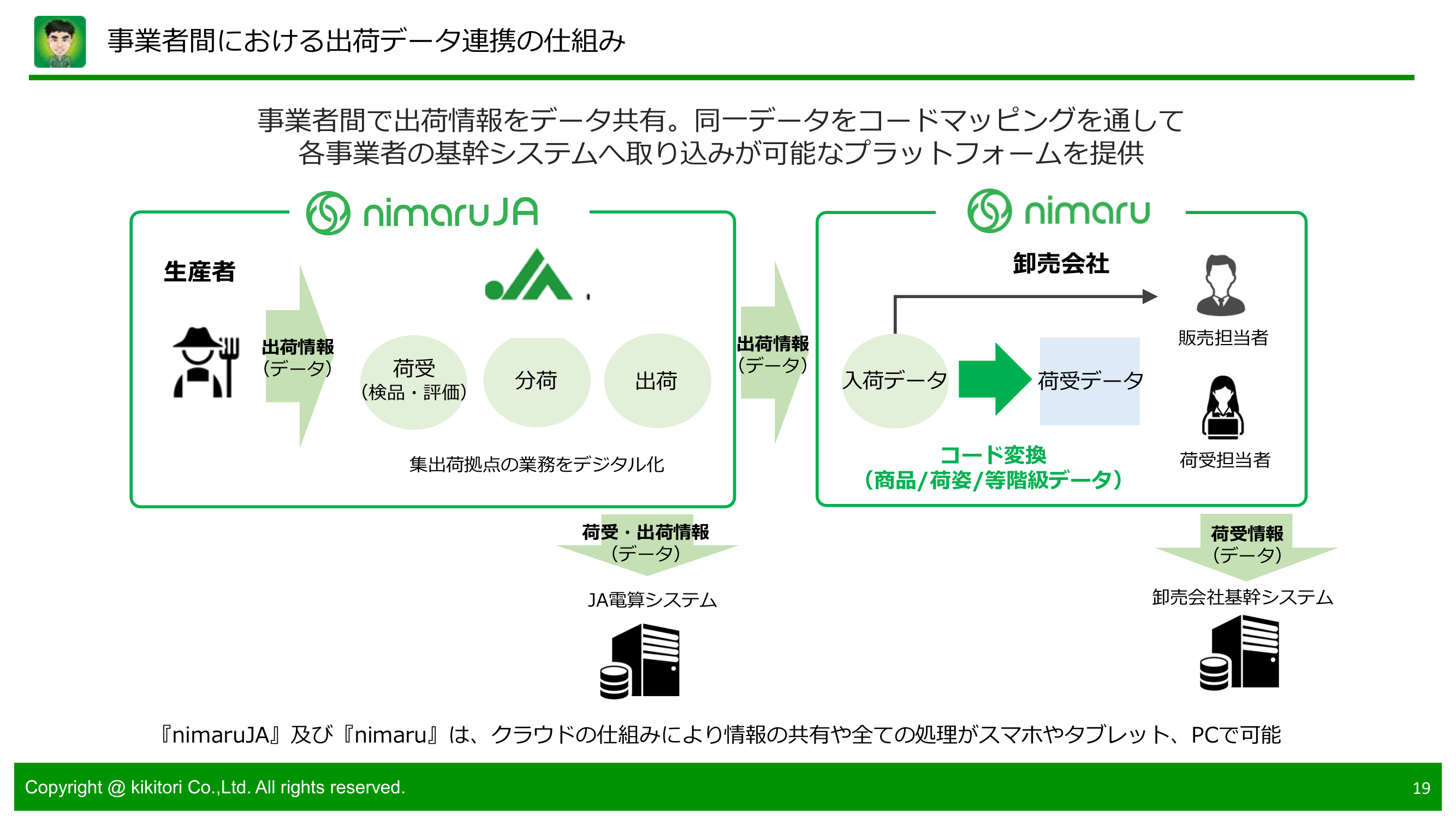 事業者間における出荷データ連携の仕組み

事業者間で出荷情報をデータ共有。同一データをコードマッピングを通して各事業者の基幹システムへ取り込みが可能なプラットフォームを提供

nimaruJA

生産者

出荷情報
（データ）

荷受
（検品・評価）

分荷

出荷

集出荷拠点の業務をデジタル化

出荷情報
（データ）

nimaru

卸売会社

入荷データ

荷受データ

コード変換
（商品/荷姿/等階級データ）

販売担当者

荷受担当者

荷受・出荷情報
（データ）

JA電算システム

荷受情報
（データ）

卸売会社基幹システム

『nimaruJA』及び『nimaru』は、クラウドの仕組みにより情報の共有や全ての処理がスマホやタブレット、PCで可能

Copyright @ kikitori Co.,Ltd. All rights reserved.

19